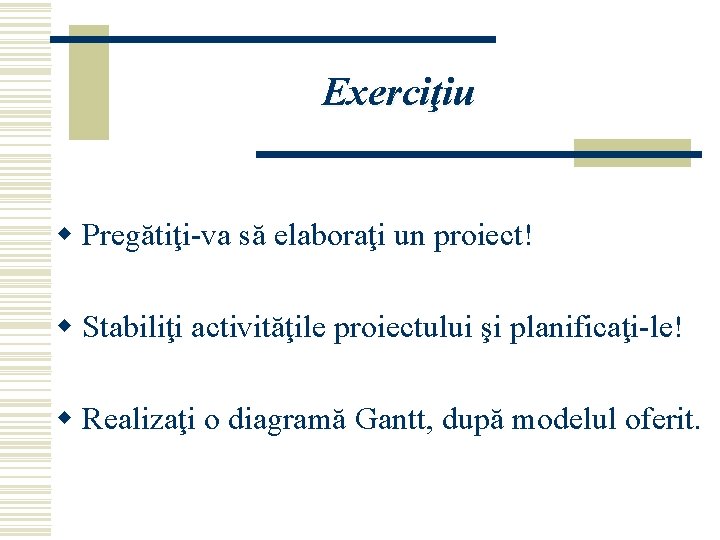 Exerciţiu

Pregătiţi-va să elaboraţi un proiect!

Stabiliţi activităţile proiectului şi planificaţi-le!

Realizaţi o diagramă Gantt, după modelul oferit.